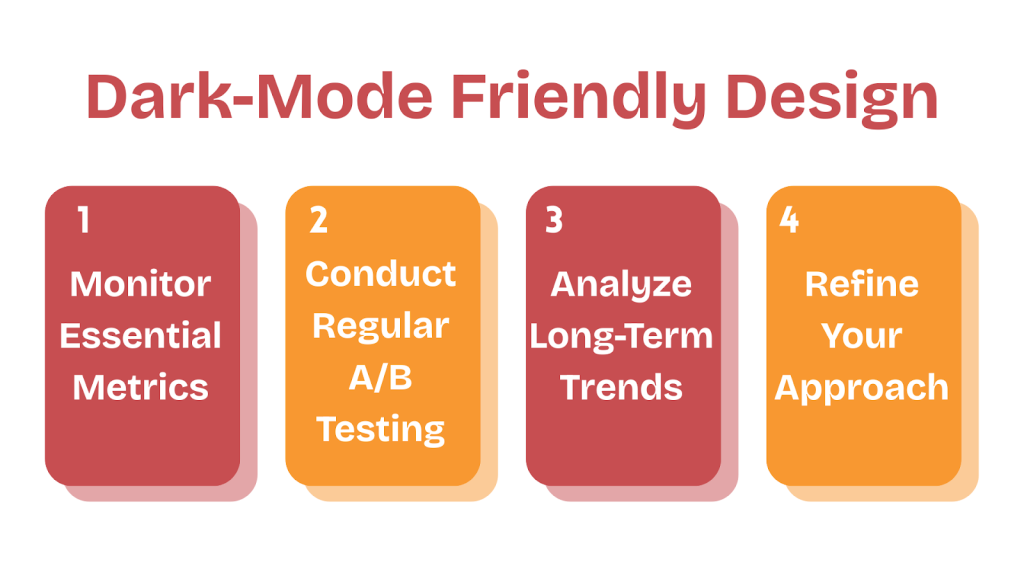 Dark-Mode Friendly Design

1
Monitor Essential Metrics

2
Conduct Regular A/B Testing

3
Analyze Long-Term Trends

4
Refine Your Approach